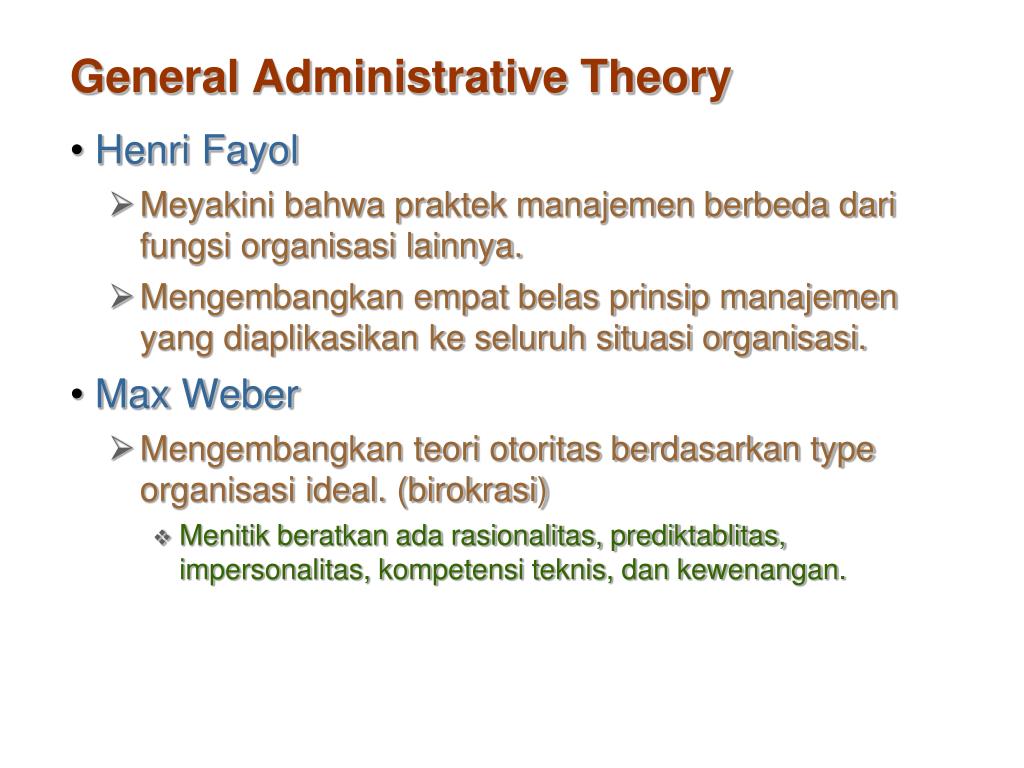 General Administrative Theory

• Henri Fayol

➢ Meyakini bahwa praktek manajemen berbeda dari fungsi organisasi lainnya.

➢ Mengembangkan empat belas prinsip manajemen yang diaplikasikan ke seluruh situasi organisasi.

• Max Weber

➢ Mengembangkan teori otoritas berdasarkan type organisasi ideal. (birokrasi)

❖ Menitik beratkan ada rasionalitas, prediktablitas, impersonalitas, kompetensi teknis, dan kewenangan.